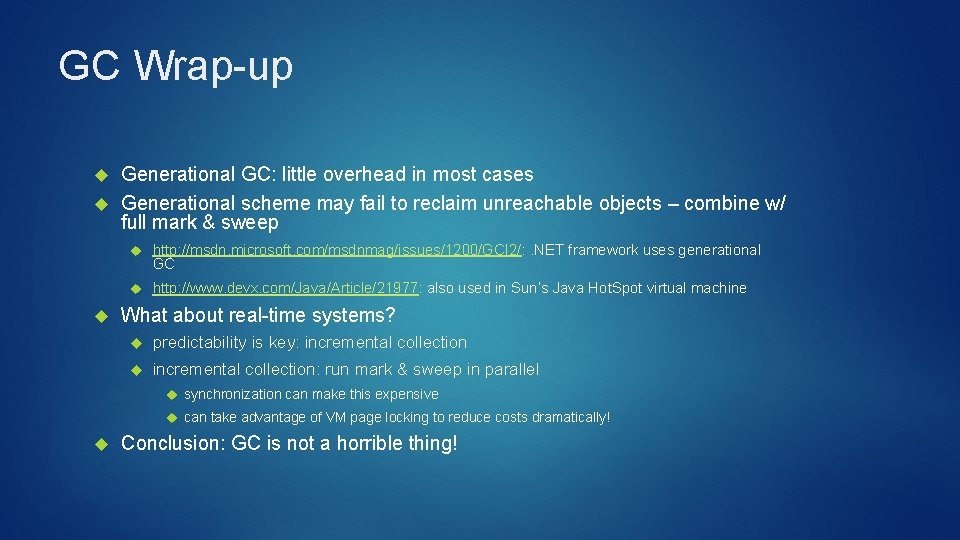 GC Wrap-up

Generational GC: little overhead in most cases

Generational scheme may fail to reclaim unreachable objects – combine w/ full mark & sweep

http://msdn.microsoft.com/msdnmag/issues/1200/GCI2/: .NET framework uses generational GC

http://www.devx.com/Java/Article/21977: also used in Sun's Java Hot.Spot virtual machine

What about real-time systems?

predictability is key: incremental collection

incremental collection: run mark & sweep in parallel

synchronization can make this expensive

can take advantage of VM page locking to reduce costs dramatically!

Conclusion: GC is not a horrible thing!